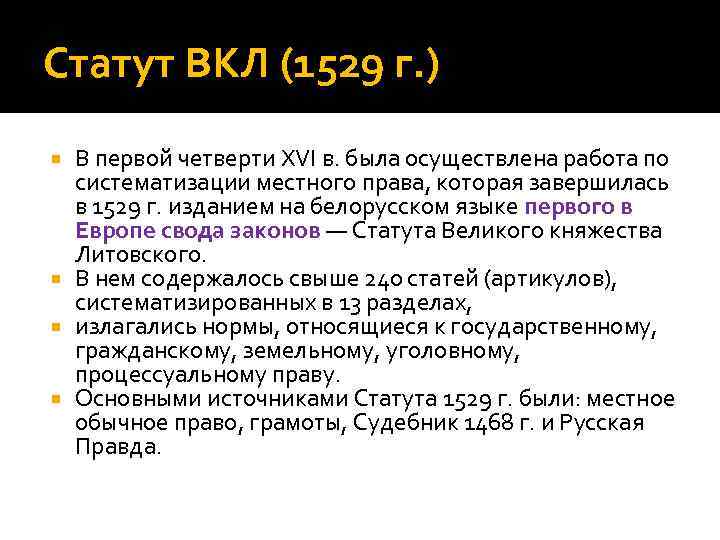 Статут ВКЛ (1529 г.)

В первой четверти XVI в. была осуществлена работа по систематизации местного права, которая завершилась в 1529 г. изданием на белорусском языке первого в Европе свода законов — Статута Великого княжества Литовского.

В нем содержалось свыше 240 статей (артикулов), систематизированных в 13 разделах,

излагались нормы, относящиеся к государственному, гражданскому, земельному, уголовному, процессуальному праву.

Основными источниками Статута 1529 г. были: местное обычное право, грамоты, Судебник 1468 г. и Русская Правда.